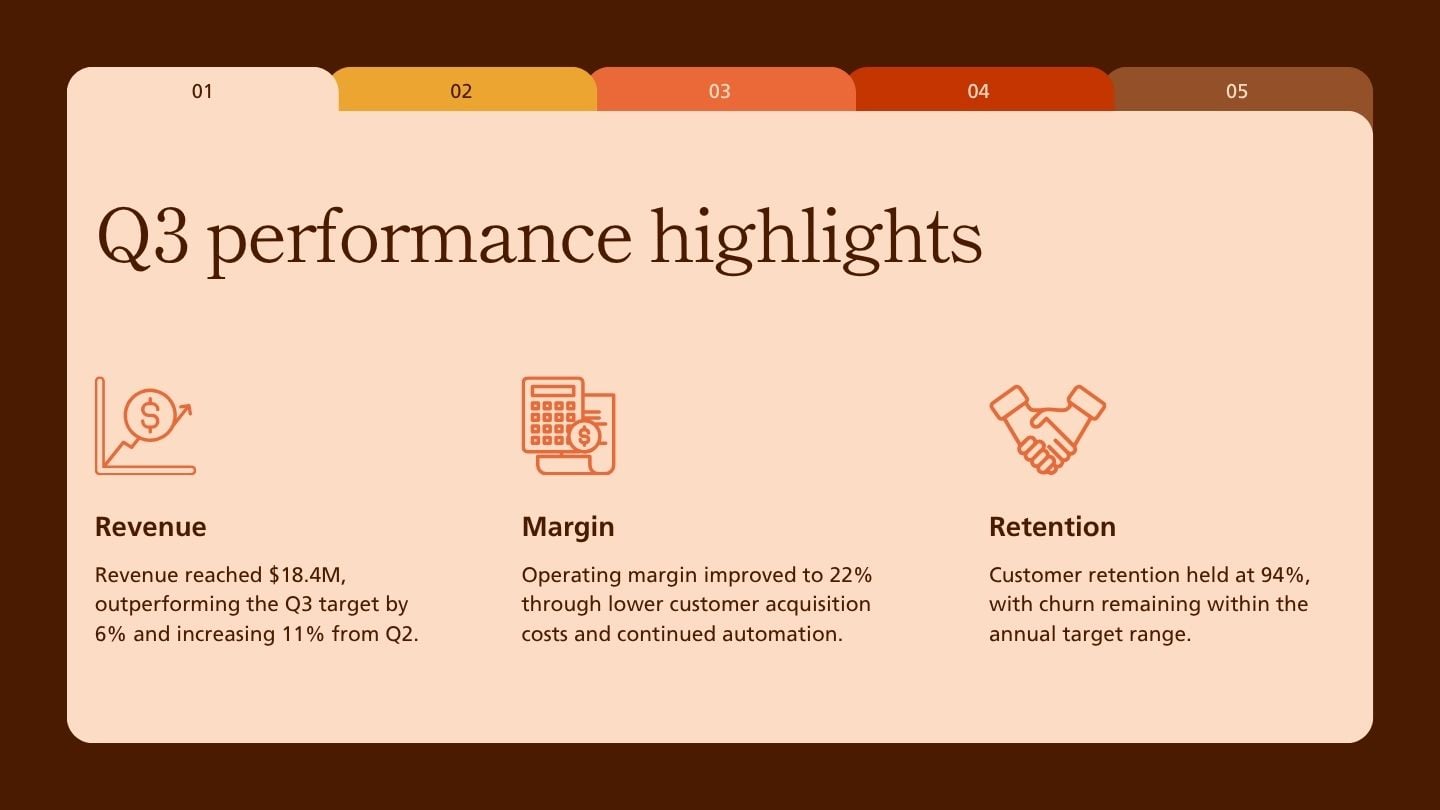 01 02 03 04 05

Q3 performance highlights

Revenue

Revenue reached \$18.4M, outperforming the Q3 target by 6% and increasing 11% from Q2.

Margin

Operating margin improved to 22% through lower customer acquisition costs and continued automation.

Retention

Customer retention held at 94%, with churn remaining within the annual target range.